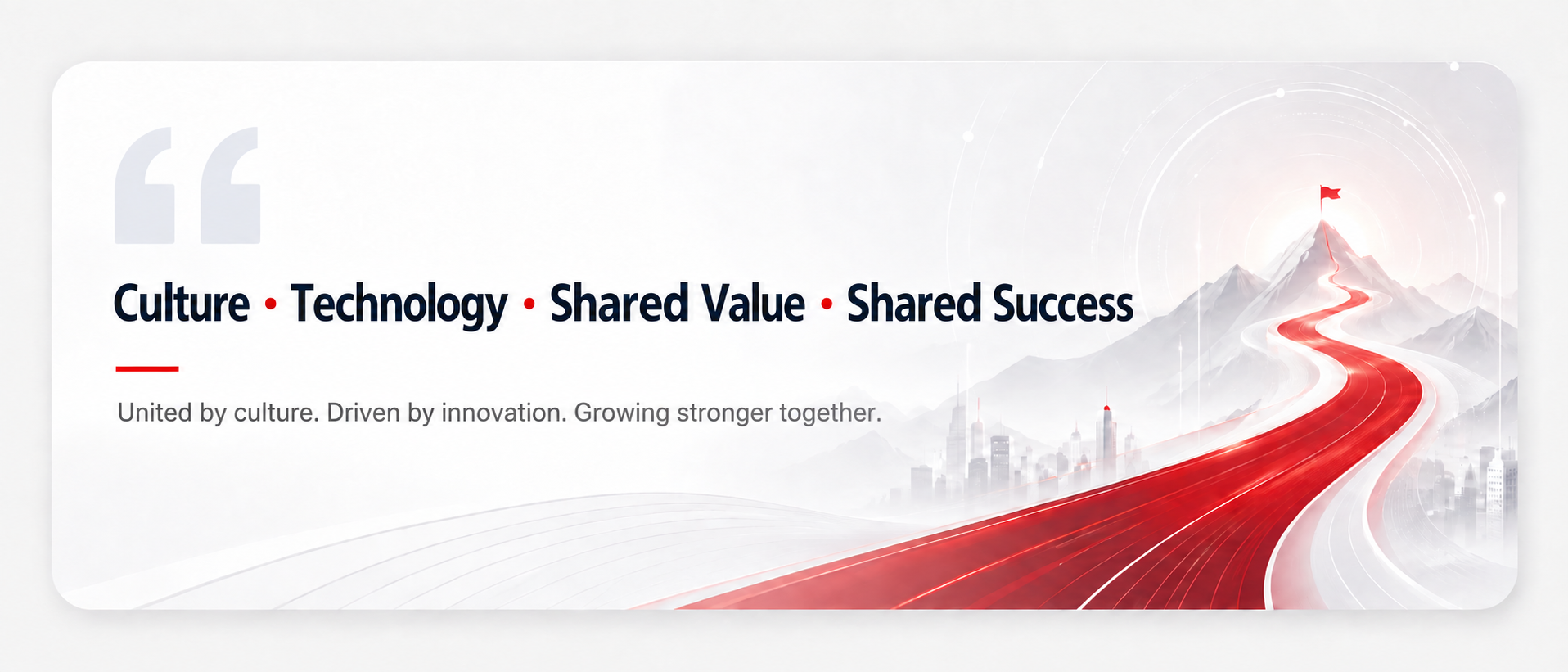 “

Culture • Technology • Shared Value • Shared Success

United by culture. Driven by innovation. Growing stronger together.